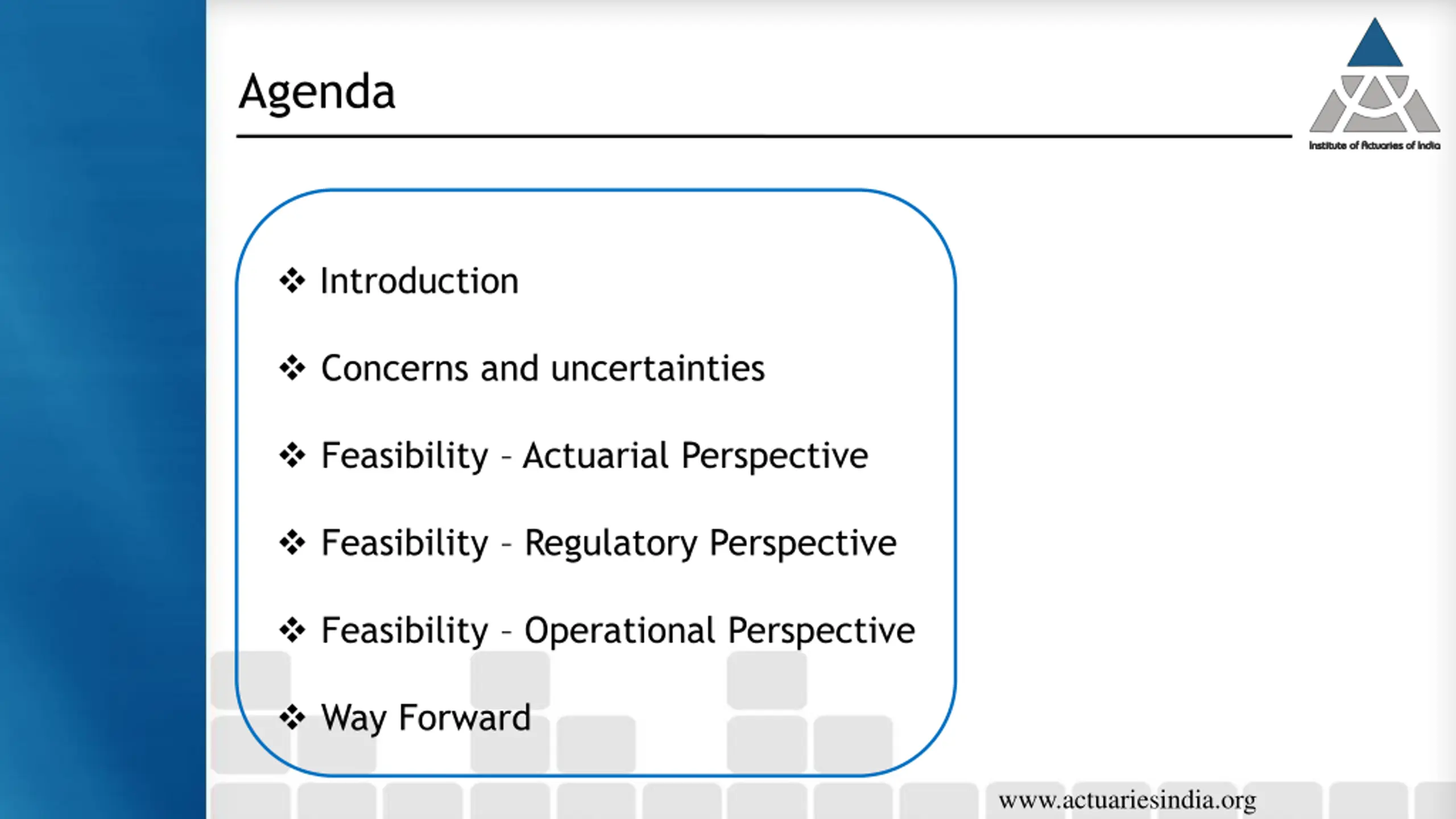 Agenda

Institute of Actuaries of India

❖ Introduction

❖ Concerns and uncertainties

❖ Feasibility – Actuarial Perspective

❖ Feasibility – Regulatory Perspective

❖ Feasibility – Operational Perspective

❖ Way Forward

www.actuariesindia.org